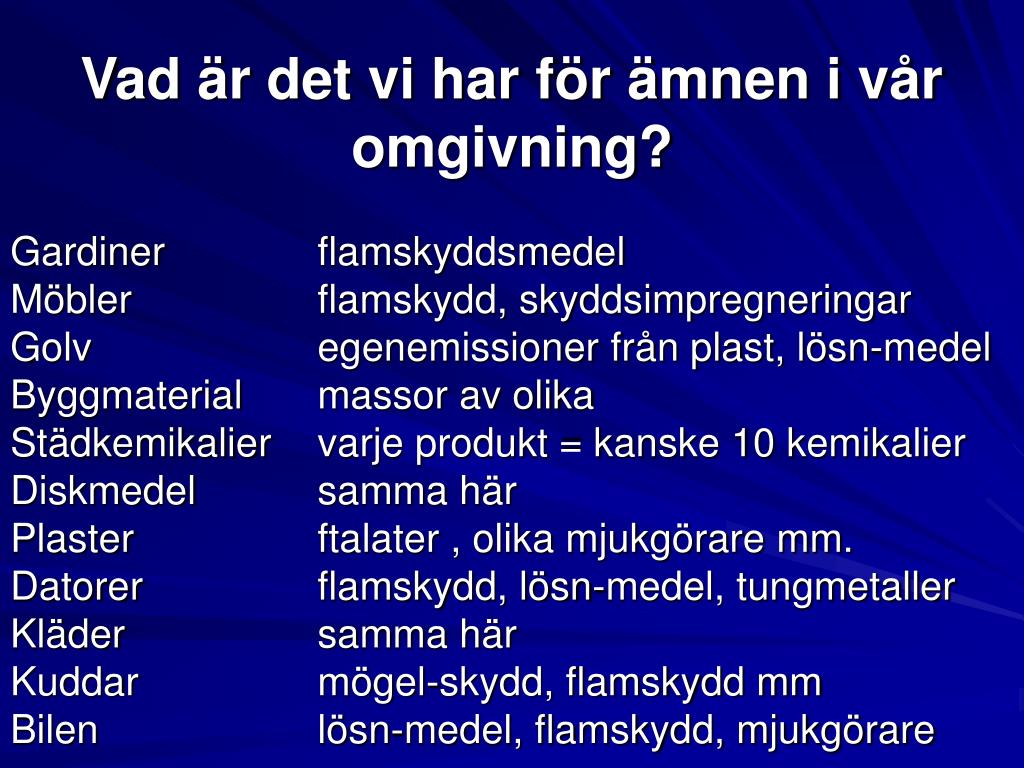 Vad är det vi har för ämnen i vår omgivning?

| | |
|---|---|
| Gardiner | flamskyddsmedel |
| Möbler | flamskydd, skyddsimpregneringar |
| Golv | egenemissioner från plast, lösn-medel |
| Byggmaterial | massor av olika |
| Städkemikalier | varje produkt = kanske 10 kemikalier |
| Diskmedel | samma här |
| Plaster | ftalater , olika mjukgörare mm. |
| Datorer | flamskydd, lösn-medel, tungmetaller |
| Kläder | samma här |
| Kuddar | mögel-skydd, flamskydd mm |
| Bilen | lösn-medel, flamskydd, mjukgörare |